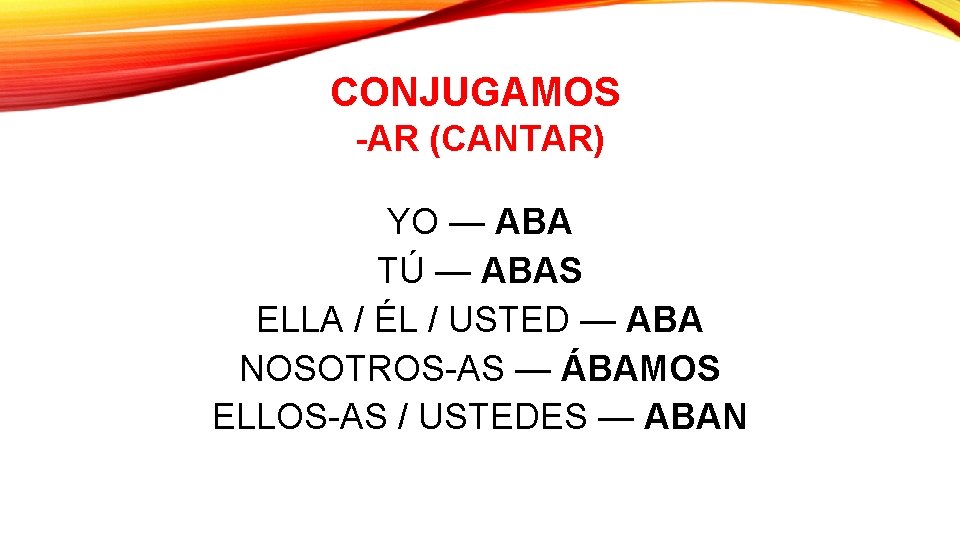 CONJUGAMOS
-AR (CANTAR)

YO — ABA
TÚ — ABAS
ELLA / ÉL / USTED — ABA
NOSOTROS-AS — ÁBAMOS
ELLOS-AS / USTEDES — ABAN